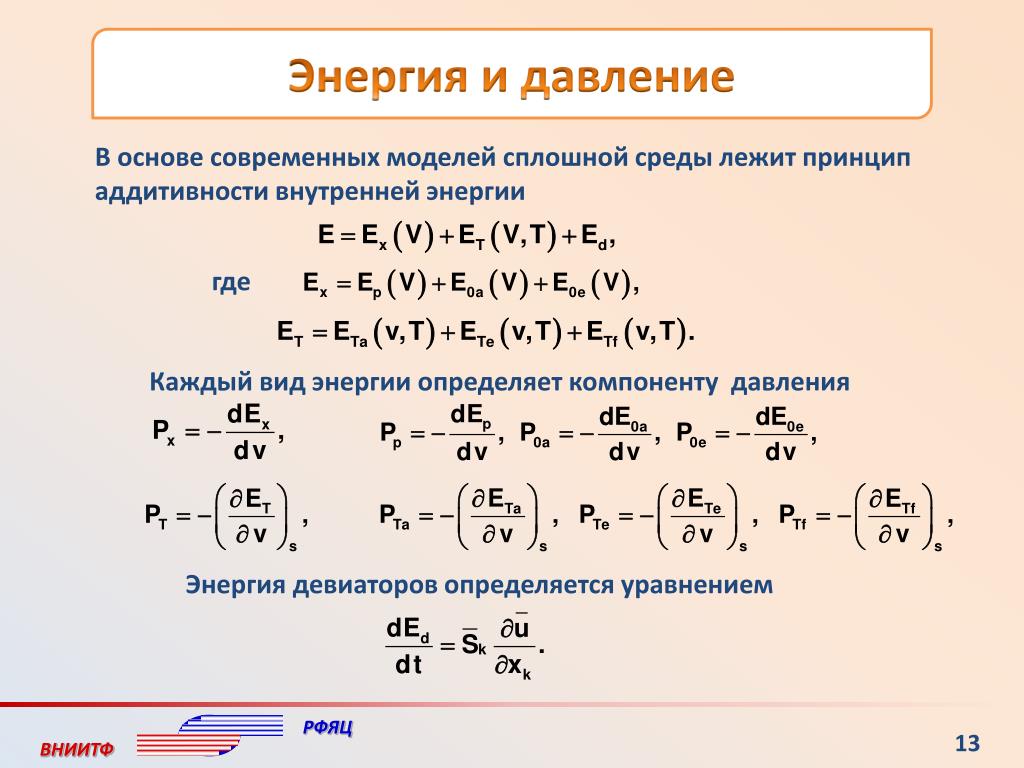 Энергия и давление

В основе современных моделей сплошной среды лежит принцип аддитивности внутренней энергии

$E = E_x(V) + E_T(V,T) + E_d,$

где $E_x = E_p(V) + E_{0a}(V) + E_{0e}(V),$

$E_T = E_{Ta}(v,T) + E_{Te}(v,T) + E_{Tf}(v,T).$

Каждый вид энергии определяет компоненту давления

$P_x = -\frac{dE_x}{dv},$ $P_p = -\frac{dE_p}{dv},$ $P_{0a} = -\frac{dE_{0a}}{dv},$ $P_{0e} = -\frac{dE_{0e}}{dv},$

$P_T = -\left(\frac{\partial E_T}{\partial v}\right)_s,$ $P_{Ta} = -\left(\frac{\partial E_{Ta}}{\partial v}\right)_s,$ $P_{Te} = -\left(\frac{\partial E_{Te}}{\partial v}\right)_s,$ $P_{Tf} = -\left(\frac{\partial E_{Tf}}{\partial v}\right)_s,$

Энергия девиаторов определяется уравнением

$\frac{dE_d}{dt} = \bar{S}_k \frac{\partial \bar{u}}{\partial x_k}.$

ВНИИТФ

РФЯЦ

13